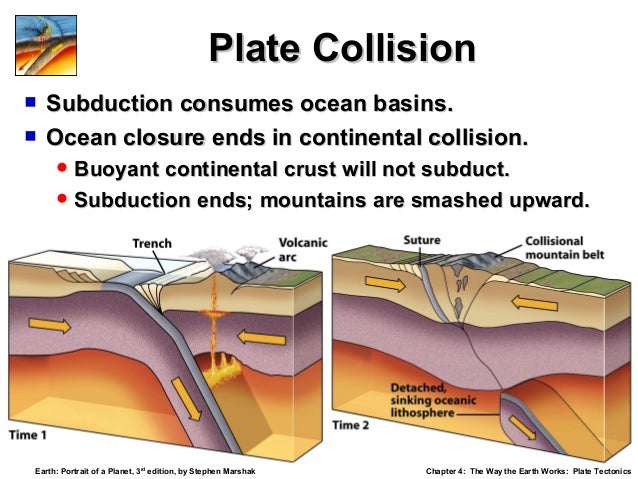 Plate Collision

Subduction consumes ocean basins.

Ocean closure ends in continental collision.

Buoyant continental crust will not subduct.

Subduction ends; mountains are smashed upward.

Trench

Volcanic arc

Time 1

Suture

Collisional mountain belt

Detached, sinking oceanic lithosphere

Time 2

Earth: Portrait of a Planet, 3$^{rd}$ edition, by Stephen Marshak

Chapter 4: The Way the Earth Works: Plate Tectonics